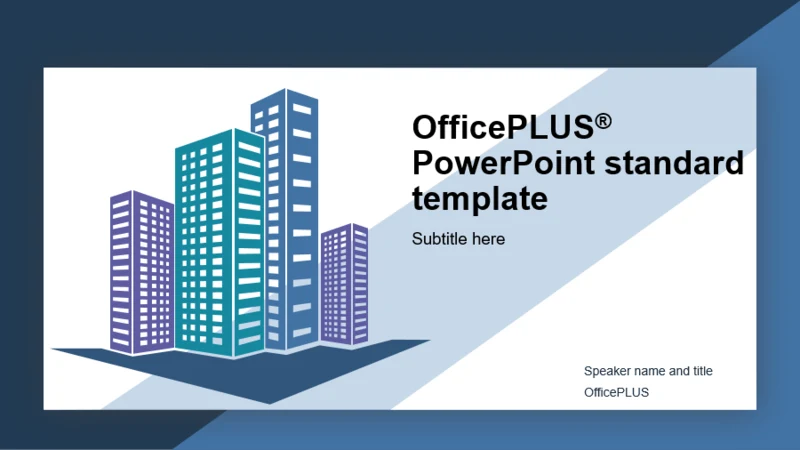 OfficePLUS® PowerPoint standard template

Subtitle here

Speaker name and title
OfficePLUS